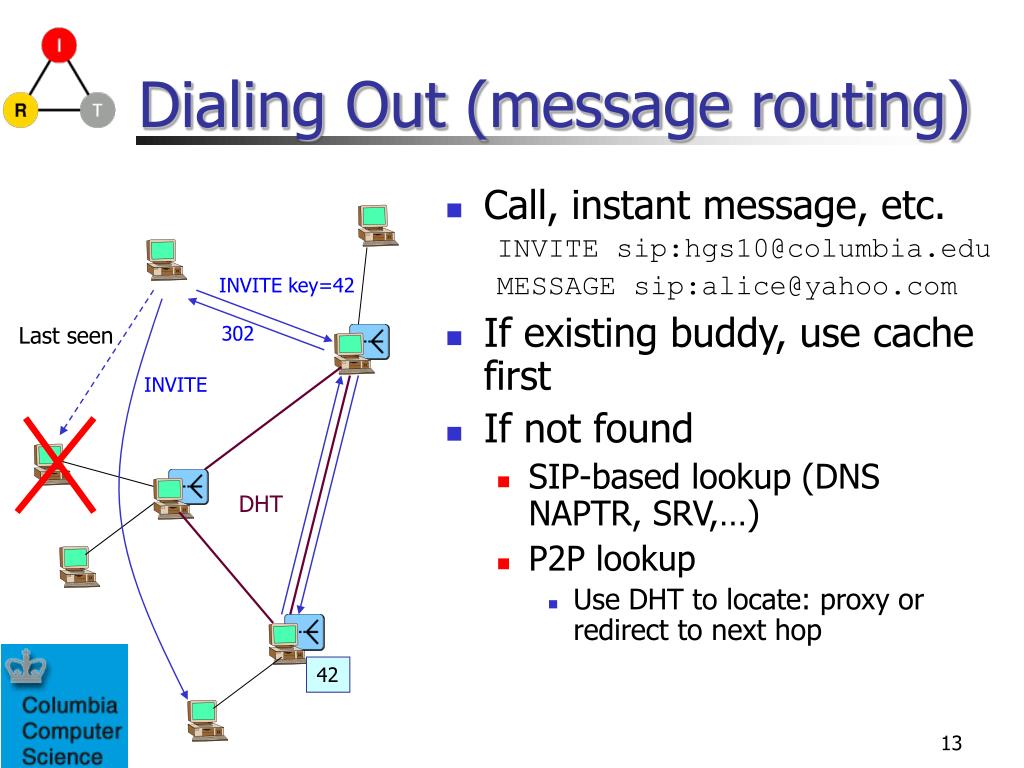 I

R T

Dialing Out (message routing)

INVITE key=42

302

Last seen

INVITE

DHT

42

Columbia Computer Science

- Call, instant message, etc.
  INVITE sip:hgs10@columbia.edu
  MESSAGE sip:alice@yahoo.com
- If existing buddy, use cache first
- If not found
  - SIP-based lookup (DNS NAPTR, SRV,…)
  - P2P lookup
    - Use DHT to locate: proxy or redirect to next hop

13